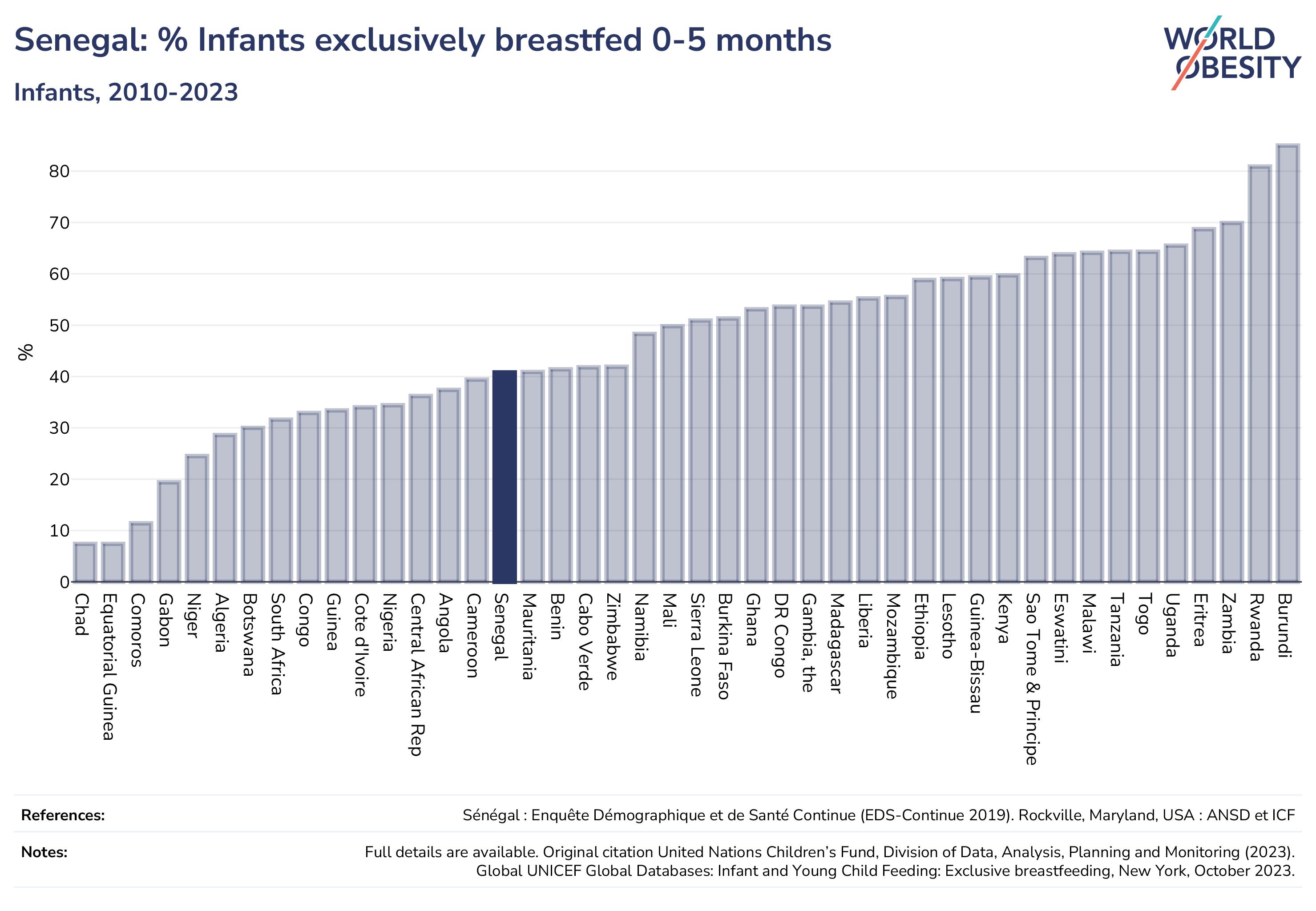 Senegal: % Infants exclusively breastfed 0-5 months

Infants, 2010-2023

WORLD OBESITY

%

80
70
60
50
40
30
20
10
0

Chad
Equatorial Guinea
Comoros
Gabon
Niger
Algeria
Botswana
South Africa
Congo
Guinea
Cote d'Ivoire
Nigeria
Central African Rep
Angola
Cameroon
Senegal
Mauritania
Benin
Cabo Verde
Zimbabwe
Namibia
Mali
Sierra Leone
Burkina Faso
Ghana
DR Congo
Gambia, the
Madagascar
Liberia
Mozambique
Ethiopia
Lesotho
Guinea-Bissau
Kenya
Sao Tome & Principe
Eswatini
Malawi
Tanzania
Togo
Uganda
Eritrea
Zambia
Rwanda
Burundi

References: Sénégal : Enquête Démographique et de Santé Continue (EDS-Continue 2019). Rockville, Maryland, USA : ANSD et ICF

Notes: Full details are available. Original citation United Nations Children's Fund, Division of Data, Analysis, Planning and Monitoring (2023). Global UNICEF Global Databases: Infant and Young Child Feeding: Exclusive breastfeeding, New York, October 2023.